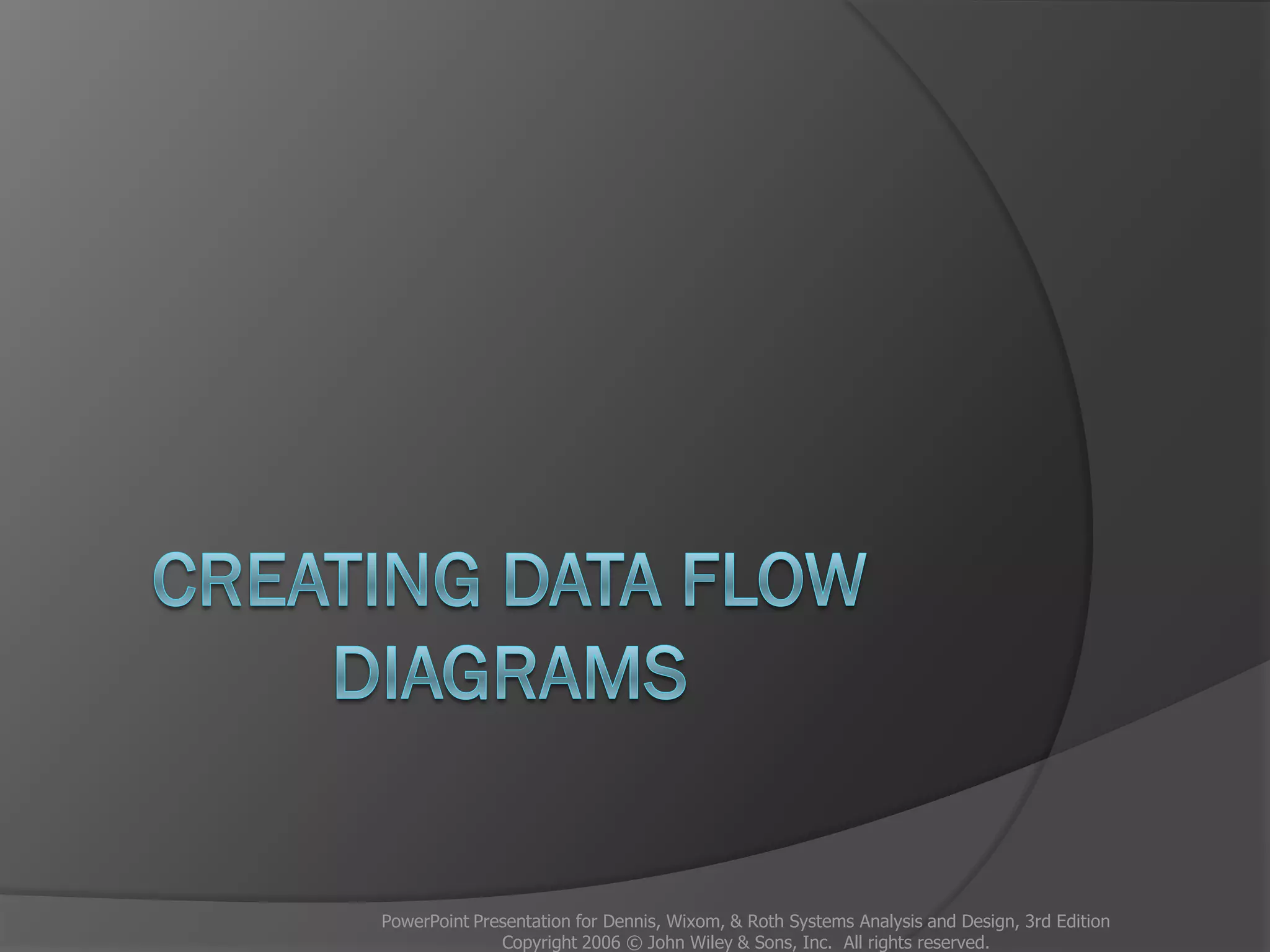 CREATING DATA FLOW DIAGRAMS

PowerPoint Presentation for Dennis, Wixom, & Roth Systems Analysis and Design, 3rd Edition
Copyright 2006 © John Wiley & Sons, Inc. All rights reserved.